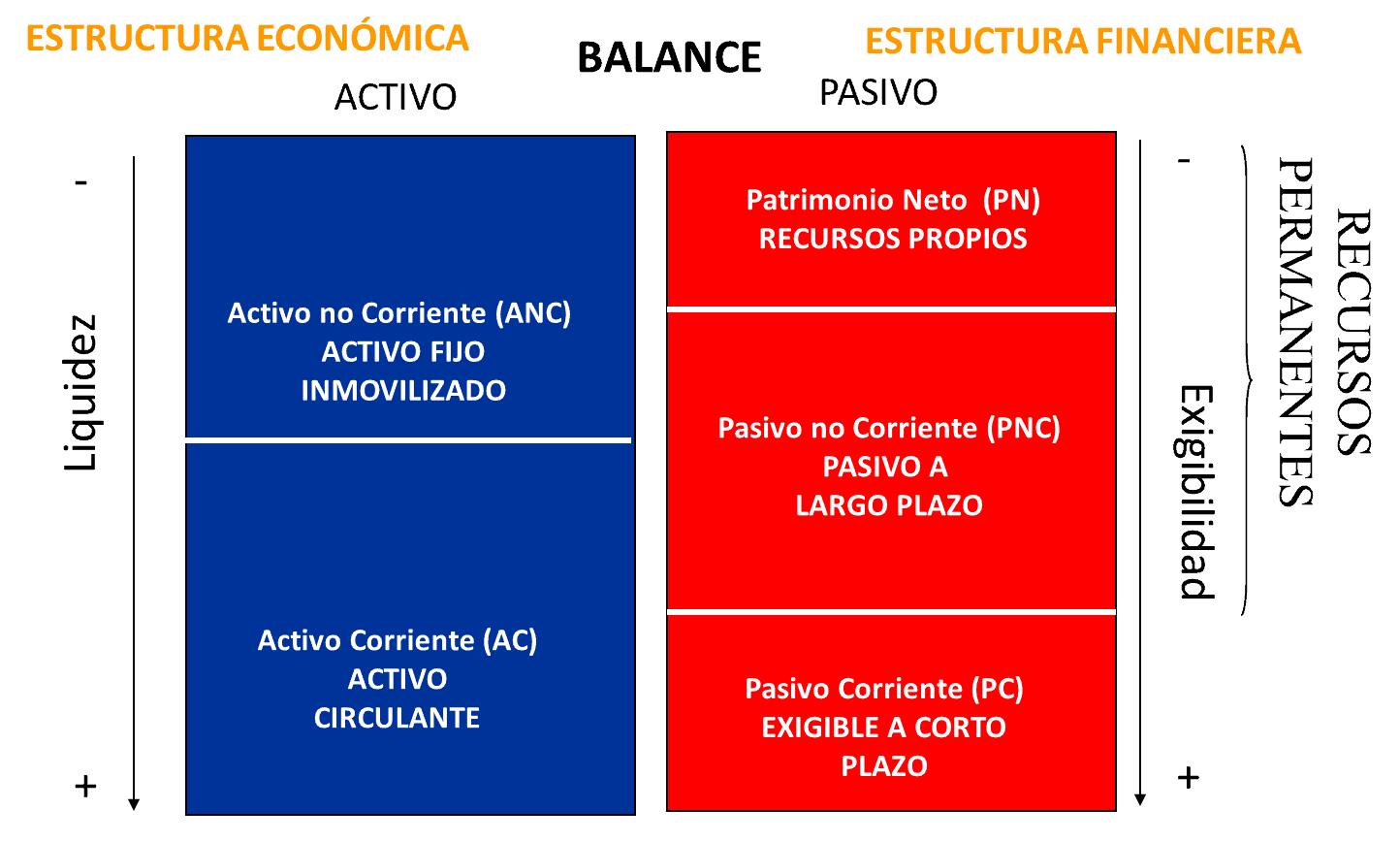 ESTRUCTURA ECONÓMICA

BALANCE

ESTRUCTURA FINANCIERA

ACTIVO

PASIVO

-

Liquidez

+

Activo no Corriente (ANC)
ACTIVO FIJO
INMOVILIZADO

Activo Corriente (AC)
ACTIVO
CIRCULANTE

Patrimonio Neto (PN)
RECURSOS PROPIOS

Pasivo no Corriente (PNC)
PASIVO A
LARGO PLAZO

Pasivo Corriente (PC)
EXIGIBLE A CORTO
PLAZO

-

Exigibilidad

+

RECURSOS
PERMANENTES